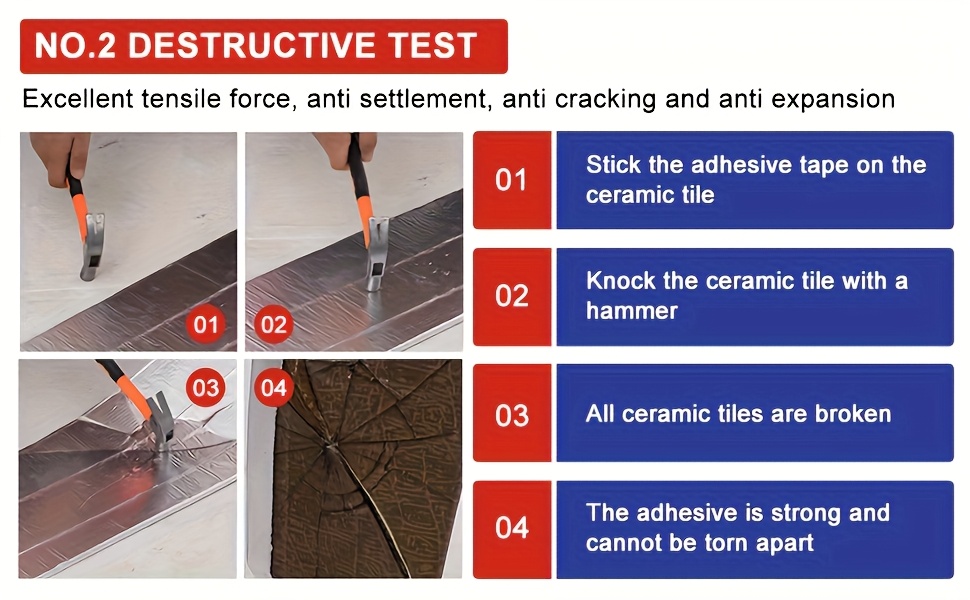 NO.2 DESTRUCTIVE TEST

Excellent tensile force, anti settlement, anti cracking and anti expansion

01

02

03

04

01 Stick the adhesive tape on the ceramic tile

02 Knock the ceramic tile with a hammer

03 All ceramic tiles are broken

04 The adhesive is strong and cannot be torn apart